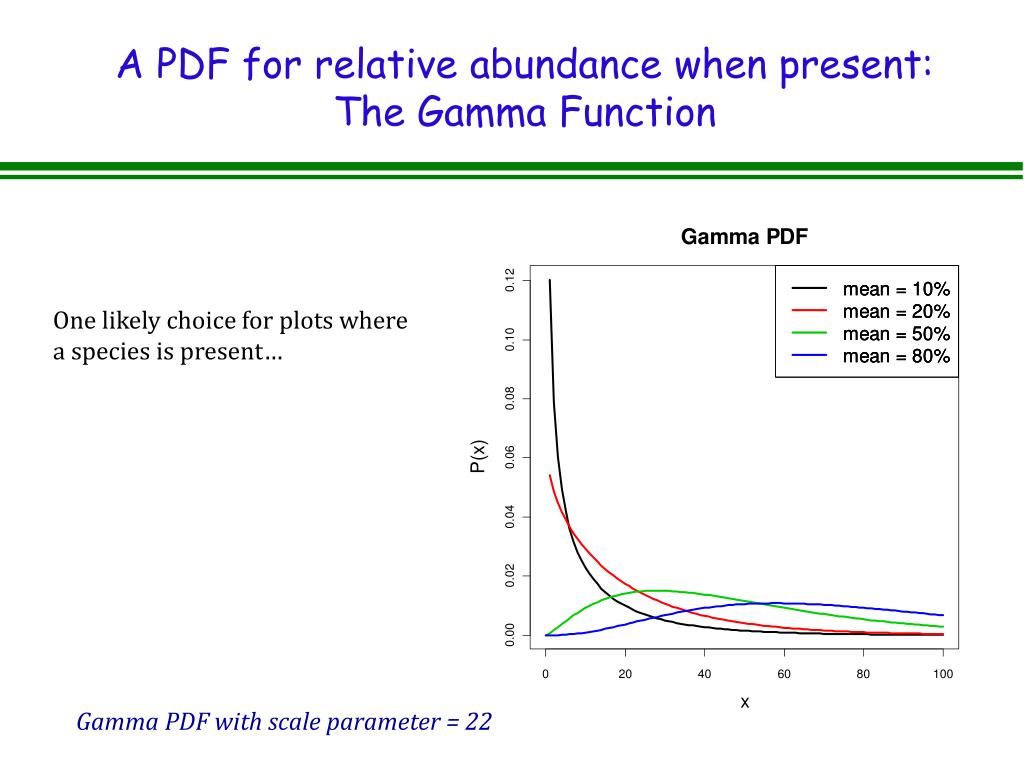 A PDF for relative abundance when present: The Gamma Function

One likely choice for plots where a species is present…

Gamma PDF

mean = 10%
mean = 20%
mean = 50%
mean = 80%

P(x)

0.00
0.02
0.04
0.06
0.08
0.10
0.12

0
20
40
60
80
100

x

Gamma PDF with scale parameter = 22